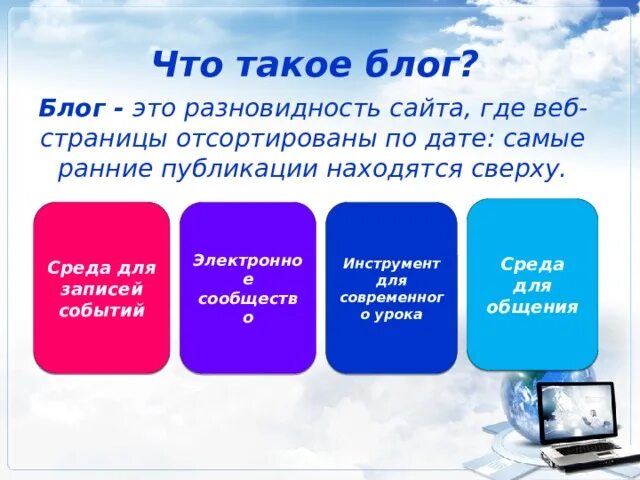 Что такое блог?

Блог - это разновидность сайта, где веб-страницы отсортированы по дате: самые ранние публикации находятся сверху.

Среда для записей событий

Электронное сообщество

Инструмент для современного урока

Среда для общения